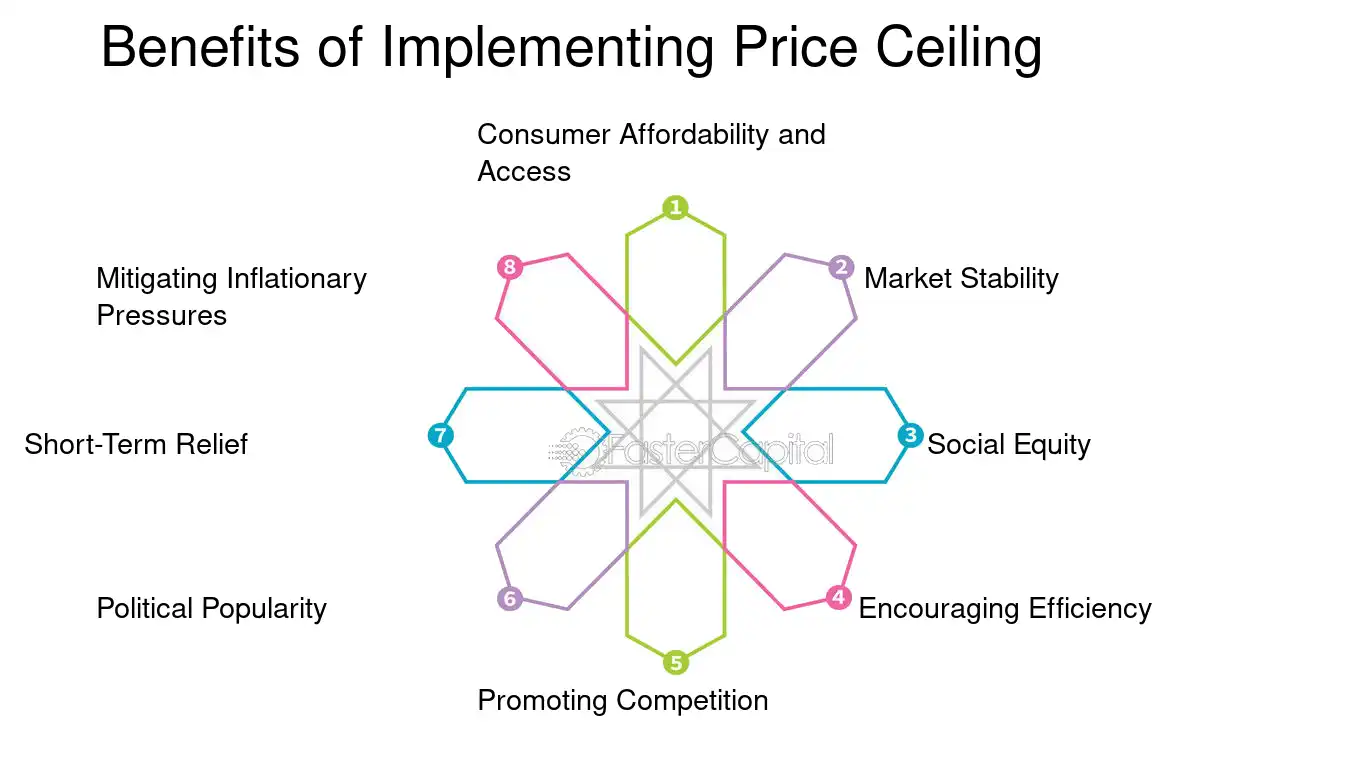 Benefits of Implementing Price Ceiling

1 Consumer Affordability and Access

2 Market Stability

3 Social Equity

4 Encouraging Efficiency

5 Promoting Competition

6 Political Popularity

7 Short-Term Relief

8 Mitigating Inflationary Pressures

FasterCapital